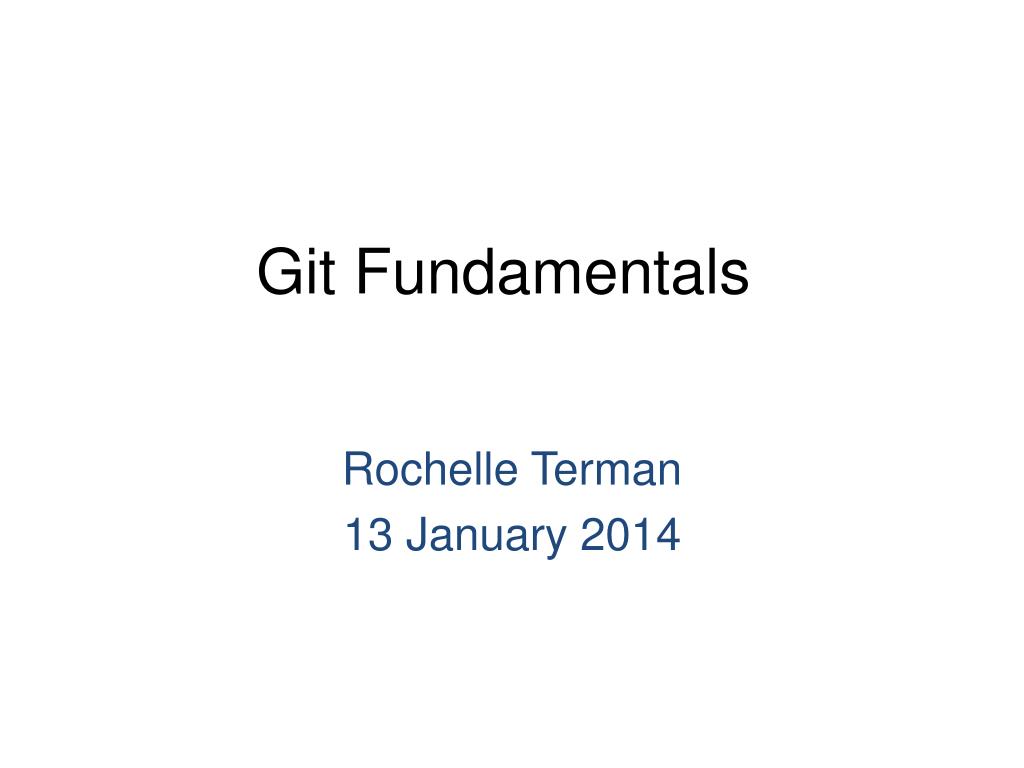 Git Fundamentals

Rochelle Terman
13 January 2014